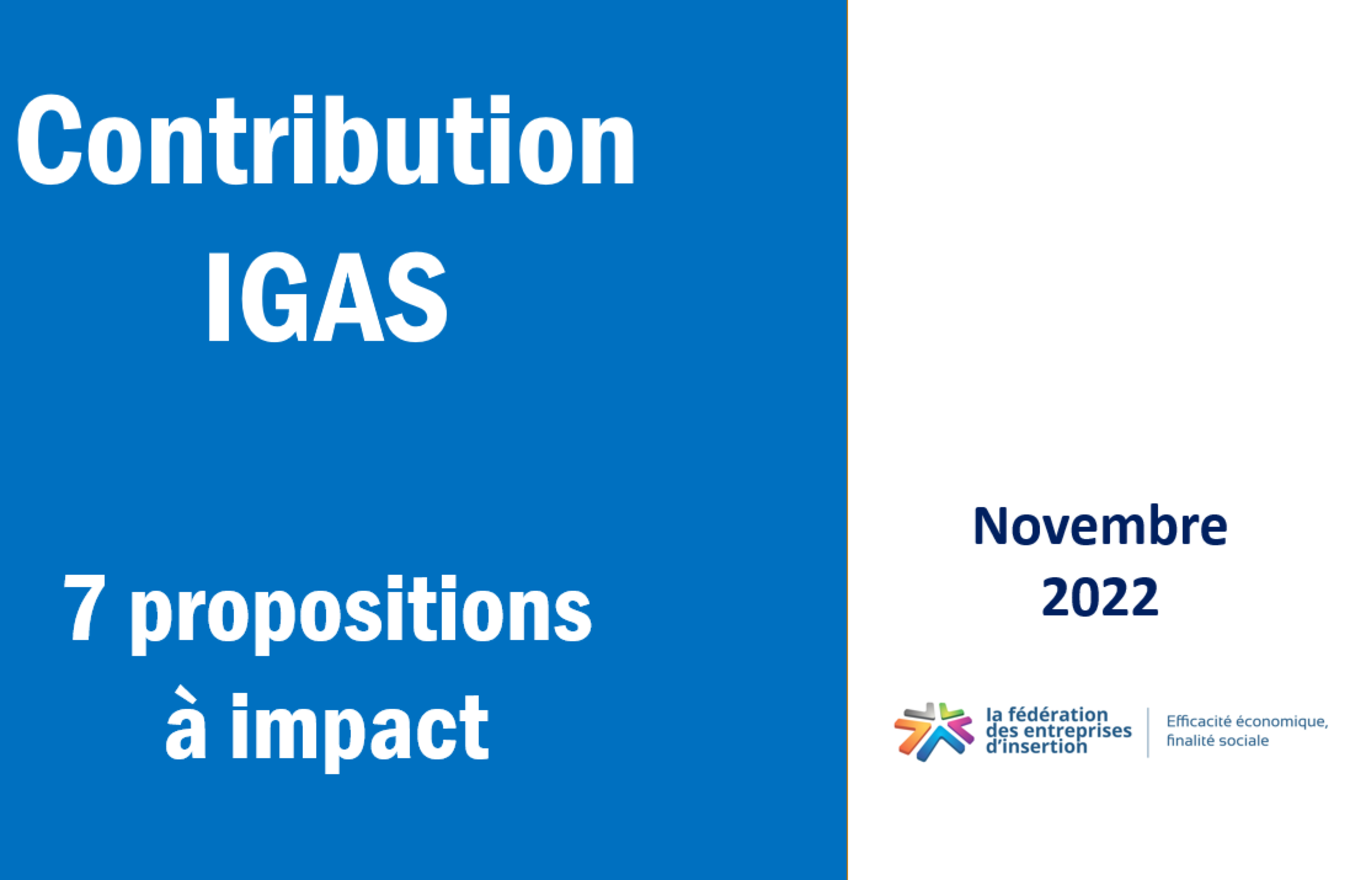 Contribution IGAS

7 propositions à impact

Novembre 2022

la fédération des entreprises d'insertion

Efficacité économique, finalité sociale